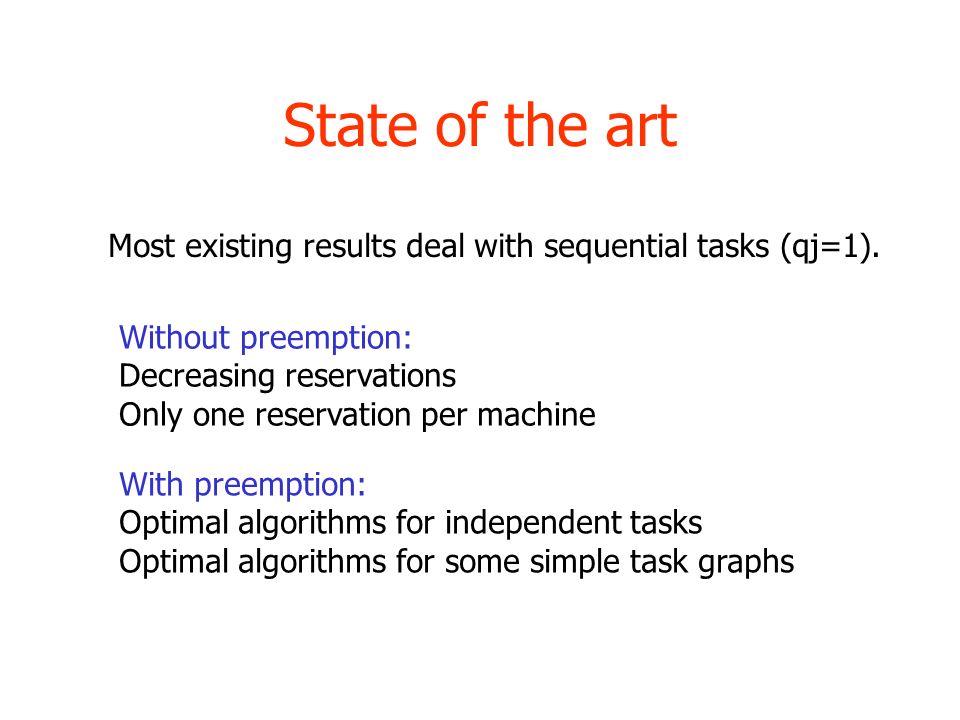 State of the art

Most existing results deal with sequential tasks (qj=1).

Without preemption:
Decreasing reservations
Only one reservation per machine

With preemption:
Optimal algorithms for independent tasks
Optimal algorithms for some simple task graphs